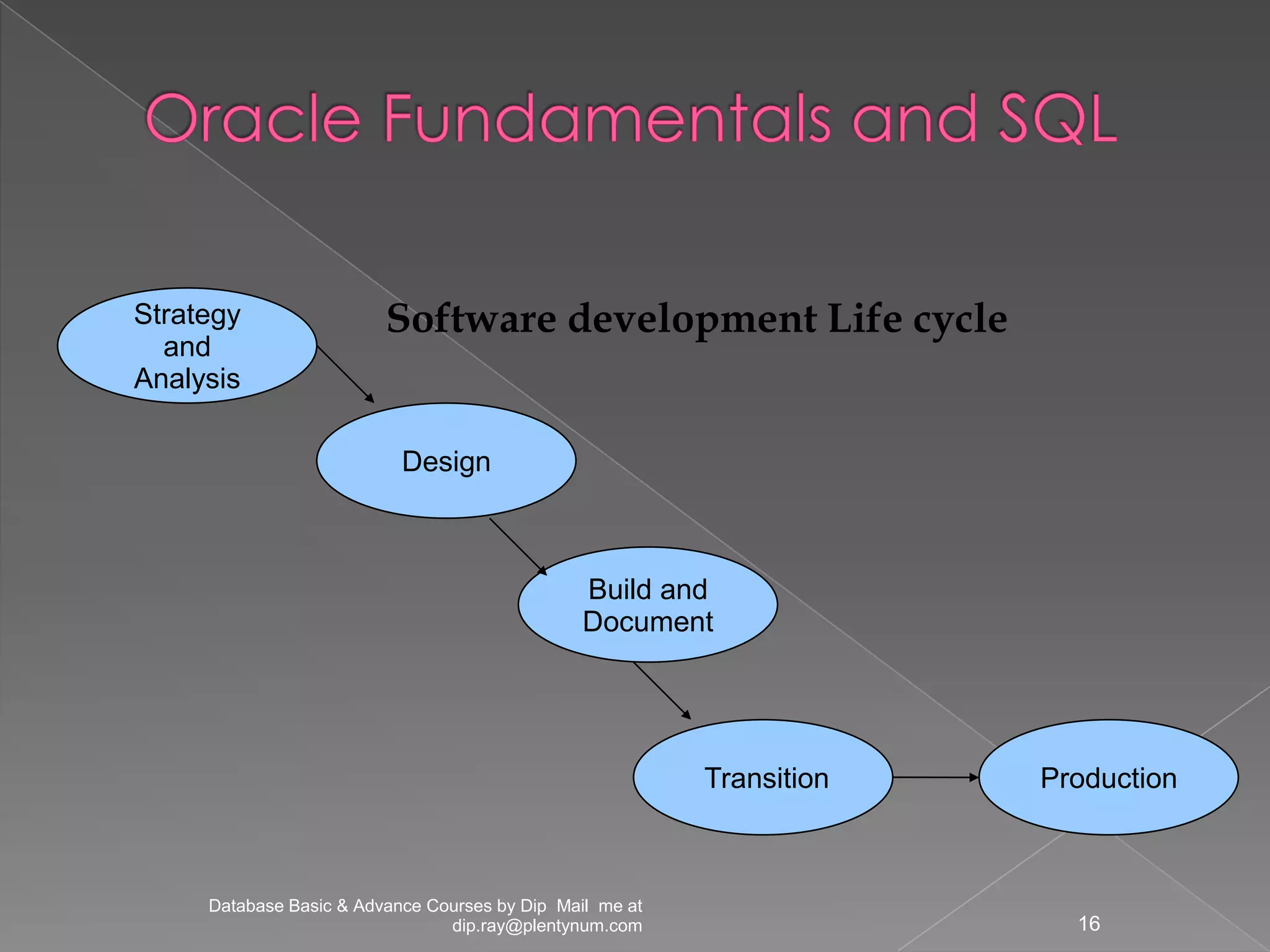 Oracle Fundamentals and SQL

Software development Life cycle

Strategy and Analysis

Design

Build and Document

Transition

Production

Database Basic & Advance Courses by Dip Mail me at dip.ray@plentynum.com

16